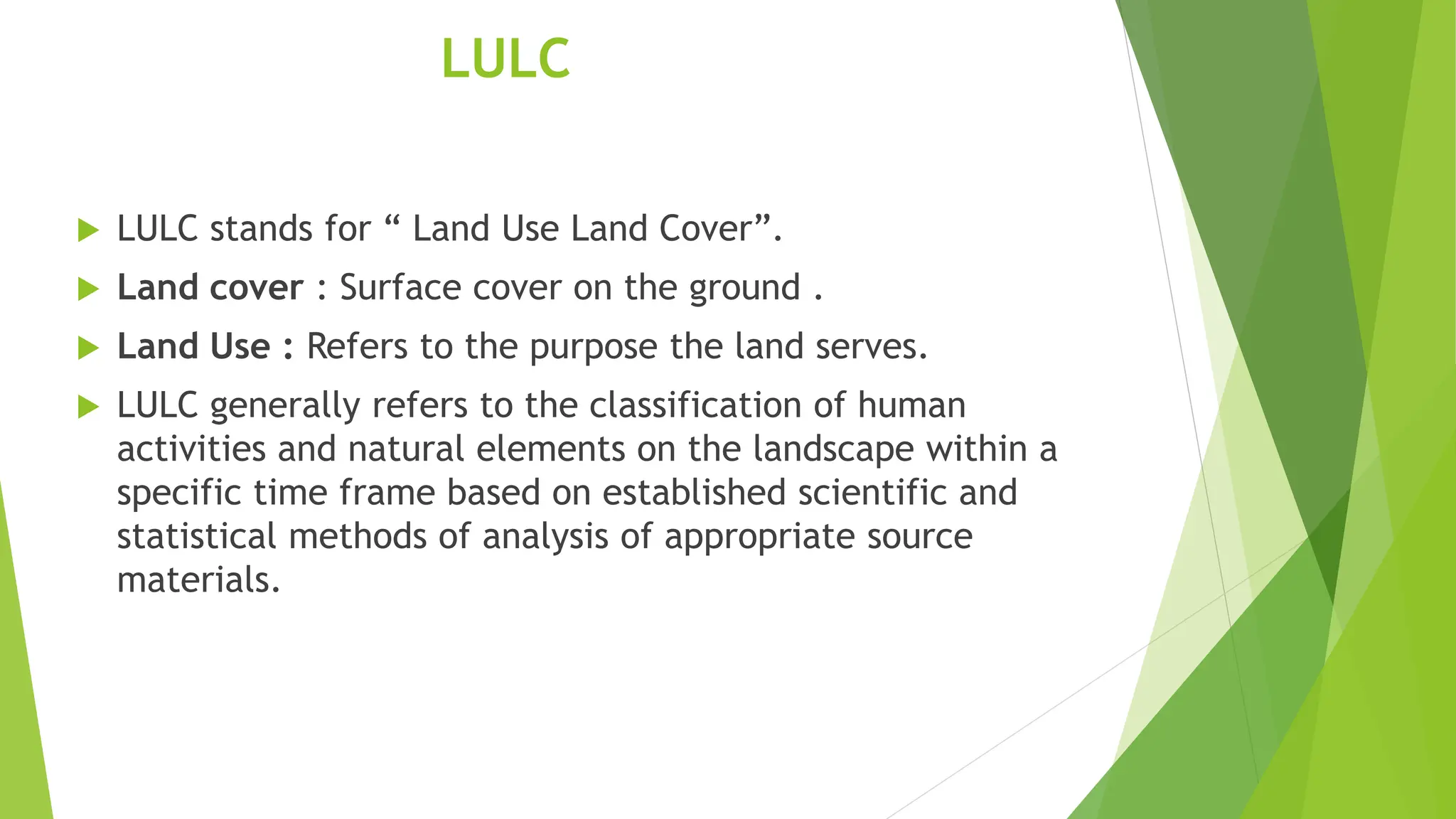 LULC

LULC stands for “ Land Use Land Cover”.

Land cover : Surface cover on the ground .

Land Use : Refers to the purpose the land serves.

LULC generally refers to the classification of human activities and natural elements on the landscape within a specific time frame based on established scientific and statistical methods of analysis of appropriate source materials.